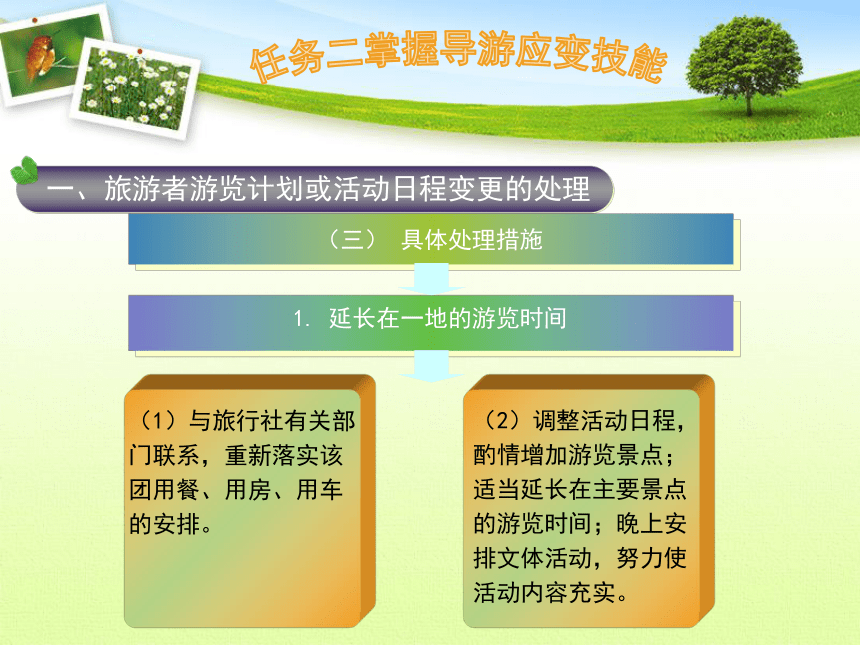 任务二掌握导游应变技能

一、旅游者游览计划或活动日程变更的处理

（三） 具体处理措施

1. 延长在一地的游览时间

（1）与旅行社有关部门联系，重新落实该团用餐、用房、用车的安排。

（2）调整活动日程，酌情增加游览景点；适当延长在主要景点的游览时间；晚上安排文体活动，努力使活动内容充实。